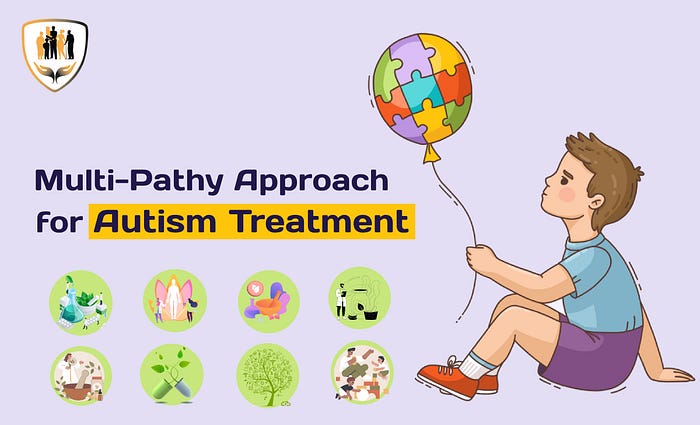 Multi-Pathy Approach
for Autism Treatment